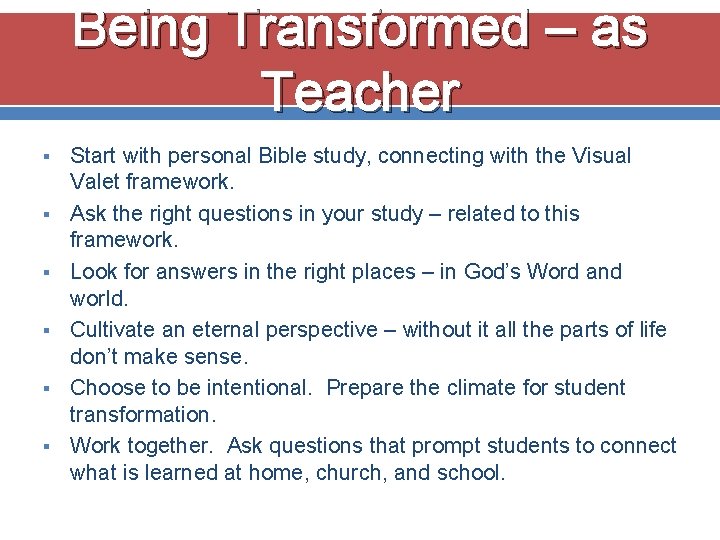 Being Transformed – as Teacher

▪ Start with personal Bible study, connecting with the Visual Valet framework.
▪ Ask the right questions in your study – related to this framework.
▪ Look for answers in the right places – in God's Word and world.
▪ Cultivate an eternal perspective – without it all the parts of life don't make sense.
▪ Choose to be intentional. Prepare the climate for student transformation.
▪ Work together. Ask questions that prompt students to connect what is learned at home, church, and school.